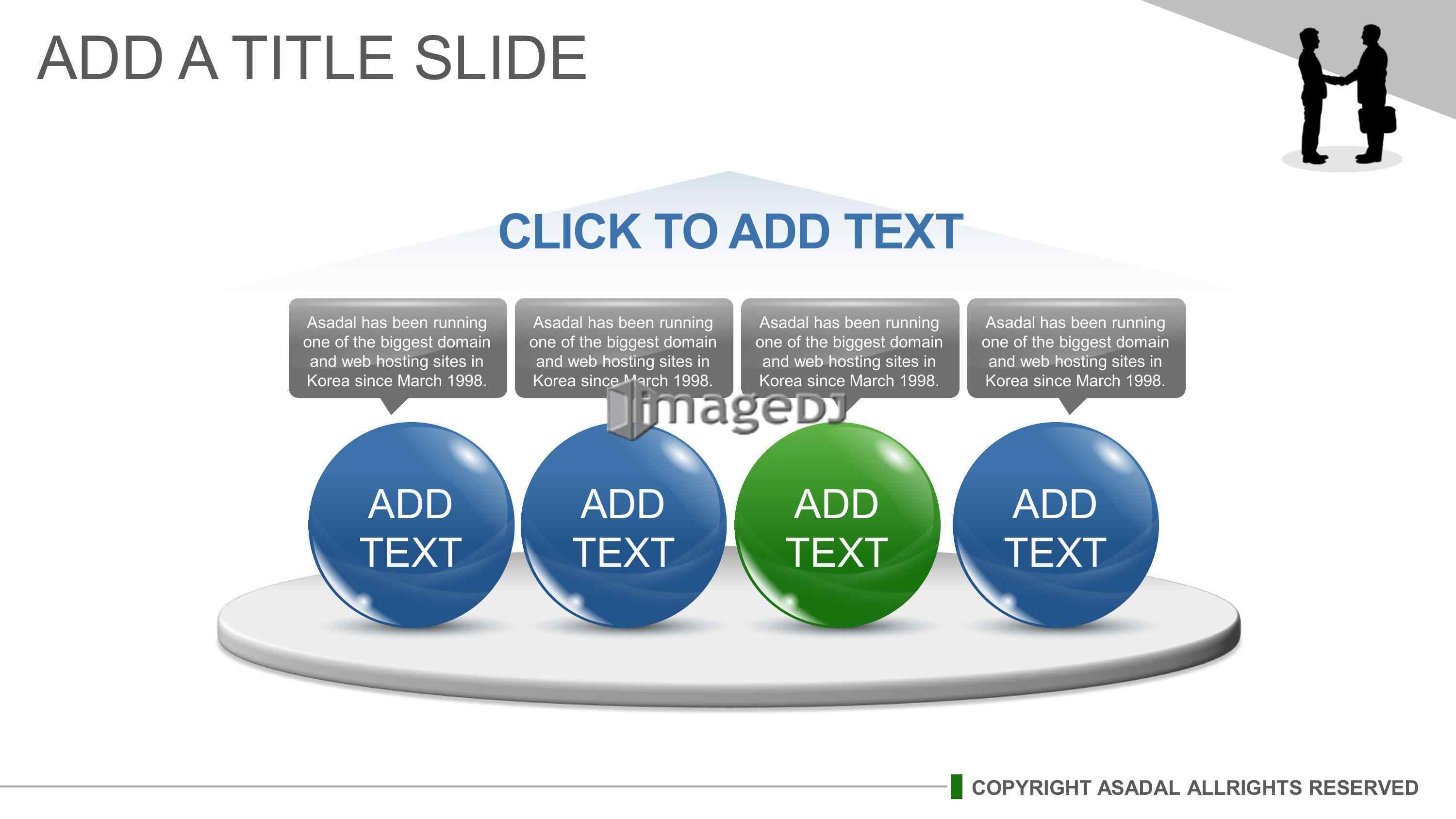 ADD A TITLE SLIDE

CLICK TO ADD TEXT

Asadal has been running one of the biggest domain and web hosting sites in Korea since March 1998.

Asadal has been running one of the biggest domain and web hosting sites in Korea since March 1998.

Asadal has been running one of the biggest domain and web hosting sites in Korea since March 1998.

Asadal has been running one of the biggest domain and web hosting sites in Korea since March 1998.

imageDJ

ADD TEXT

ADD TEXT

ADD TEXT

ADD TEXT

COPYRIGHT ASADAL ALLRIGHTS RESERVED